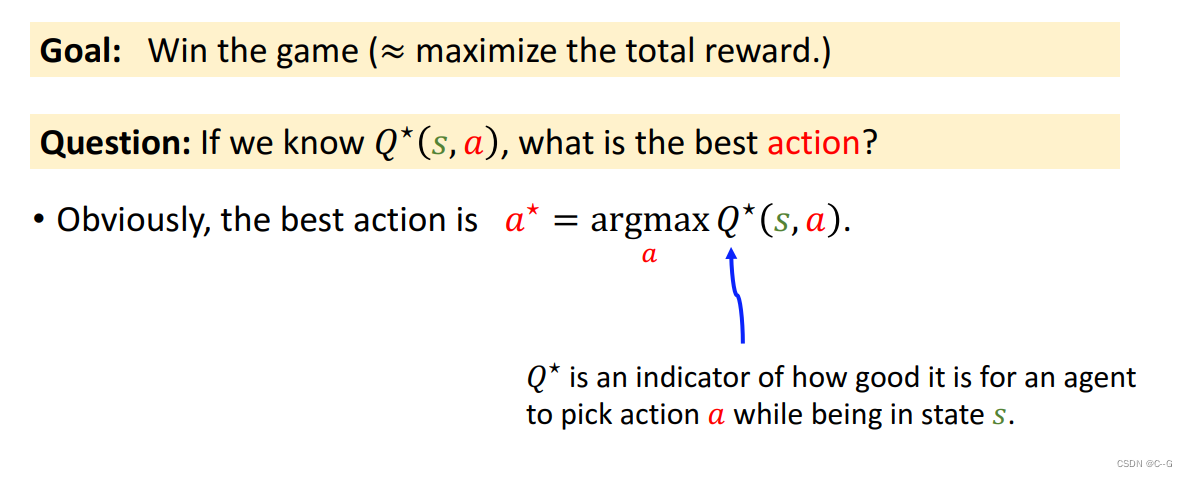 **Goal:** Win the game ($\approx$ maximize the total reward.)

**Question:** If we know $Q^\star(s, a)$, what is the best action?

• Obviously, the best action is $a^\star = \underset{a}{\operatorname{argmax}}\, Q^\star(s, a)$.

$Q^\star$ is an indicator of how good it is for an agent to pick action $a$ while being in state $s$.

CSDN @C--G